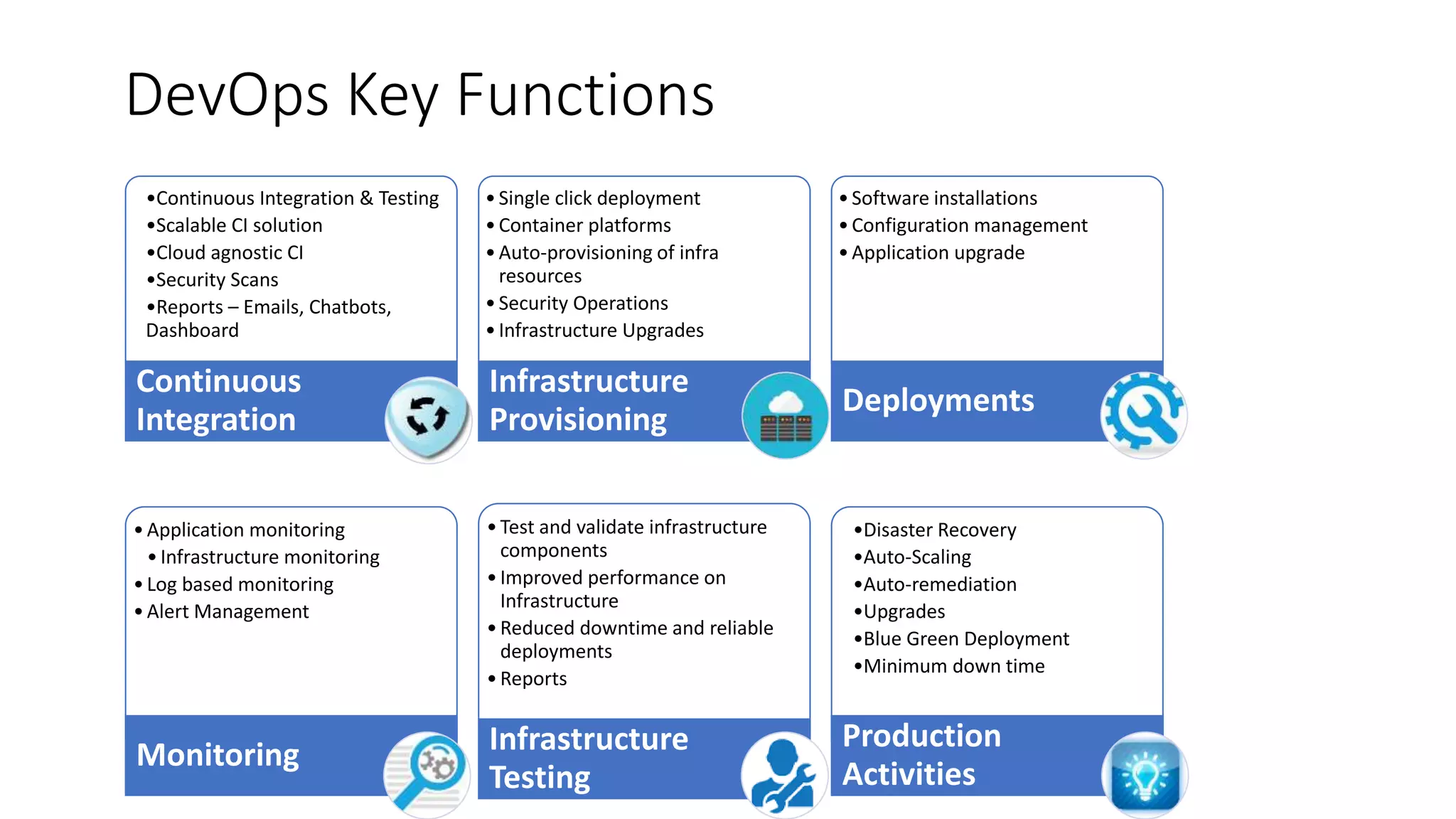 DevOps Key Functions

•Continuous Integration & Testing
•Scalable CI solution
•Cloud agnostic CI
•Security Scans
•Reports – Emails, Chatbots, Dashboard

Continuous Integration

• Single click deployment
• Container platforms
• Auto-provisioning of infra resources
• Security Operations
• Infrastructure Upgrades

Infrastructure Provisioning

• Software installations
• Configuration management
• Application upgrade

Deployments

• Application monitoring
• Infrastructure monitoring
• Log based monitoring
• Alert Management

Monitoring

• Test and validate infrastructure components
• Improved performance on Infrastructure
• Reduced downtime and reliable deployments
• Reports

Infrastructure Testing

•Disaster Recovery
•Auto-Scaling
•Auto-remediation
•Upgrades
•Blue Green Deployment
•Minimum down time

Production Activities